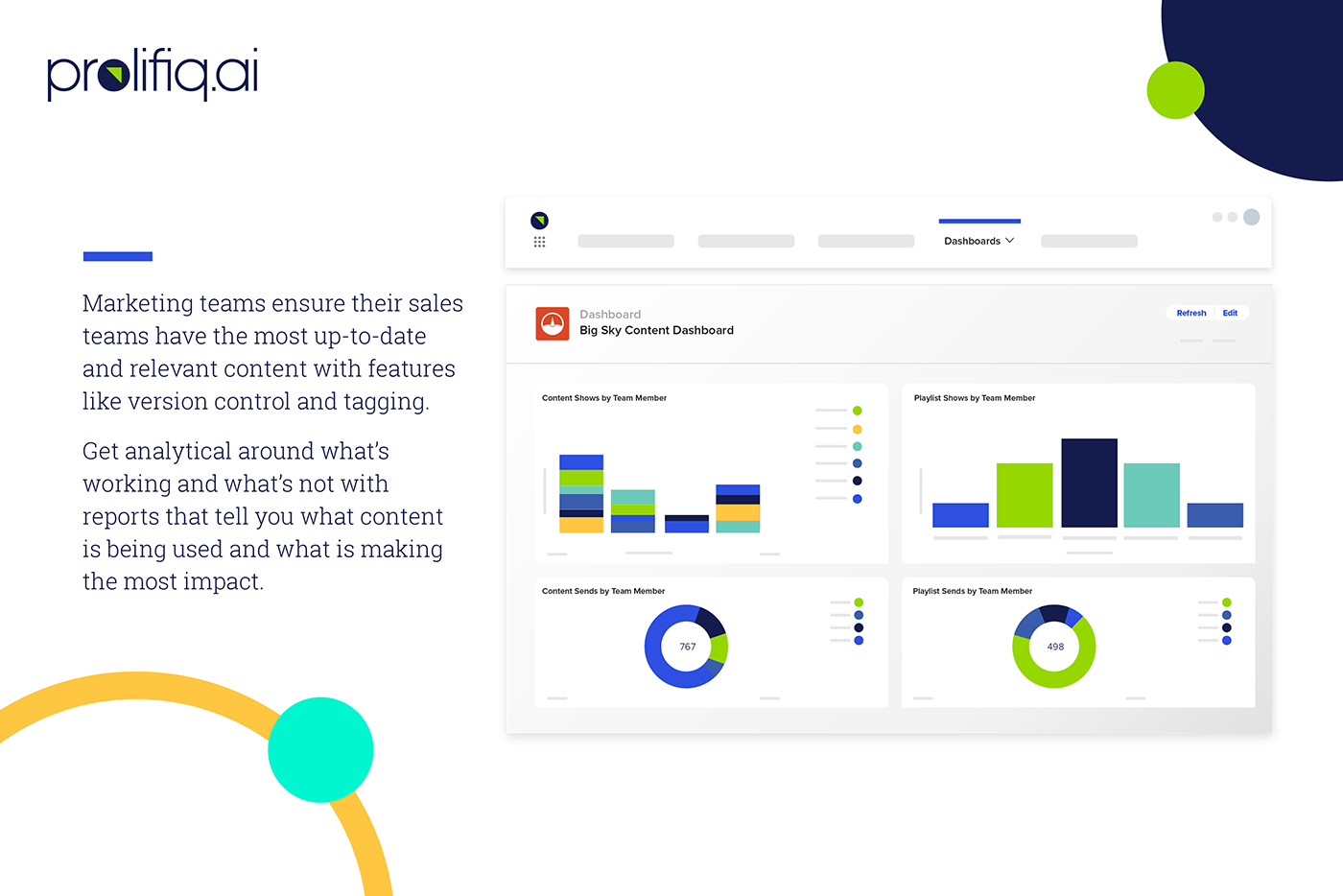 prolifiq.ai

Marketing teams ensure their sales teams have the most up-to-date and relevant content with features like version control and tagging.

Get analytical around what's working and what's not with reports that tell you what content is being used and what is making the most impact.

Dashboards

Dashboard
Big Sky Content Dashboard

Refresh Edit

Content Shows by Team Member

Playlist Shows by Team Member

Content Sends by Team Member

767

Playlist Sends by Team Member

498